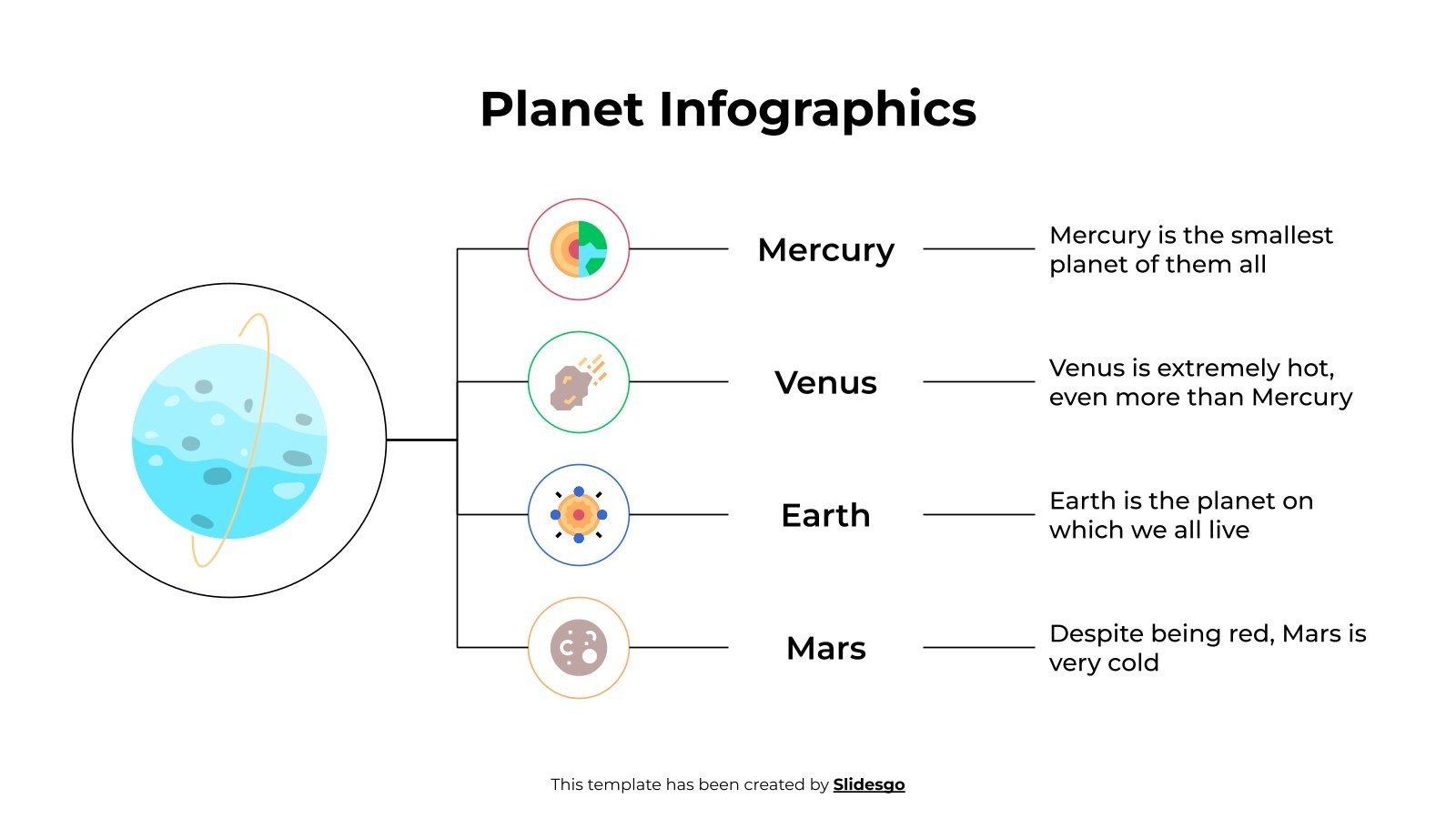 Planet Infographics

Mercury

Mercury is the smallest planet of them all

Venus

Venus is extremely hot, even more than Mercury

Earth

Earth is the planet on which we all live

Mars

Despite being red, Mars is very cold

This template has been created by Slidesgo